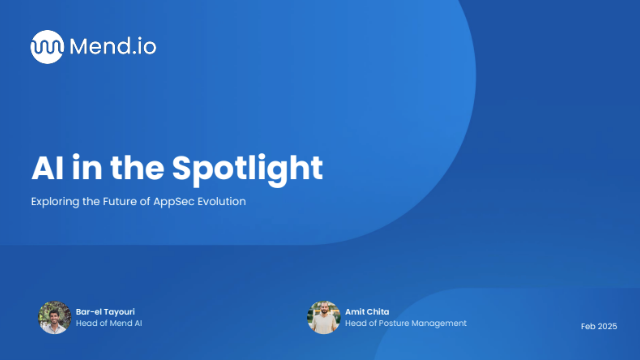 Mend.io

AI in the Spotlight

Exploring the Future of AppSec Evolution

Bar-el Tayouri
Head of Mend AI

Amit Chita
Head of Posture Management

Feb 2025